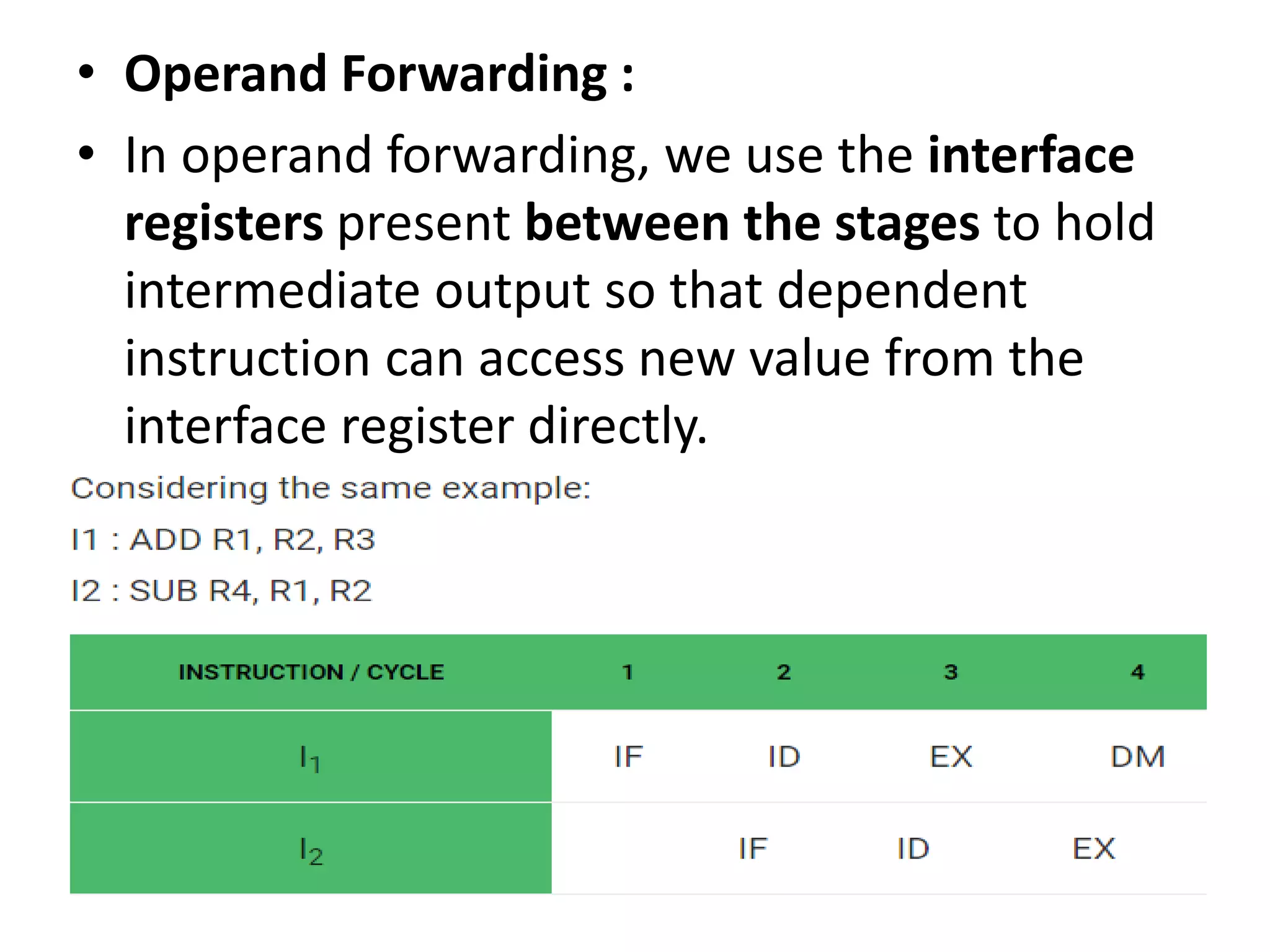 • Operand Forwarding :
• In operand forwarding, we use the interface registers present between the stages to hold intermediate output so that dependent instruction can access new value from the interface register directly.

Considering the same example:
I1 : ADD R1, R2, R3
I2 : SUB R4, R1, R2

| INSTRUCTION / CYCLE | 1 | 2 | 3 | 4 |
|---|---|---|---|---|
| $I_1$ | IF | ID | EX | DM |
| $I_2$ | | IF | ID | EX |